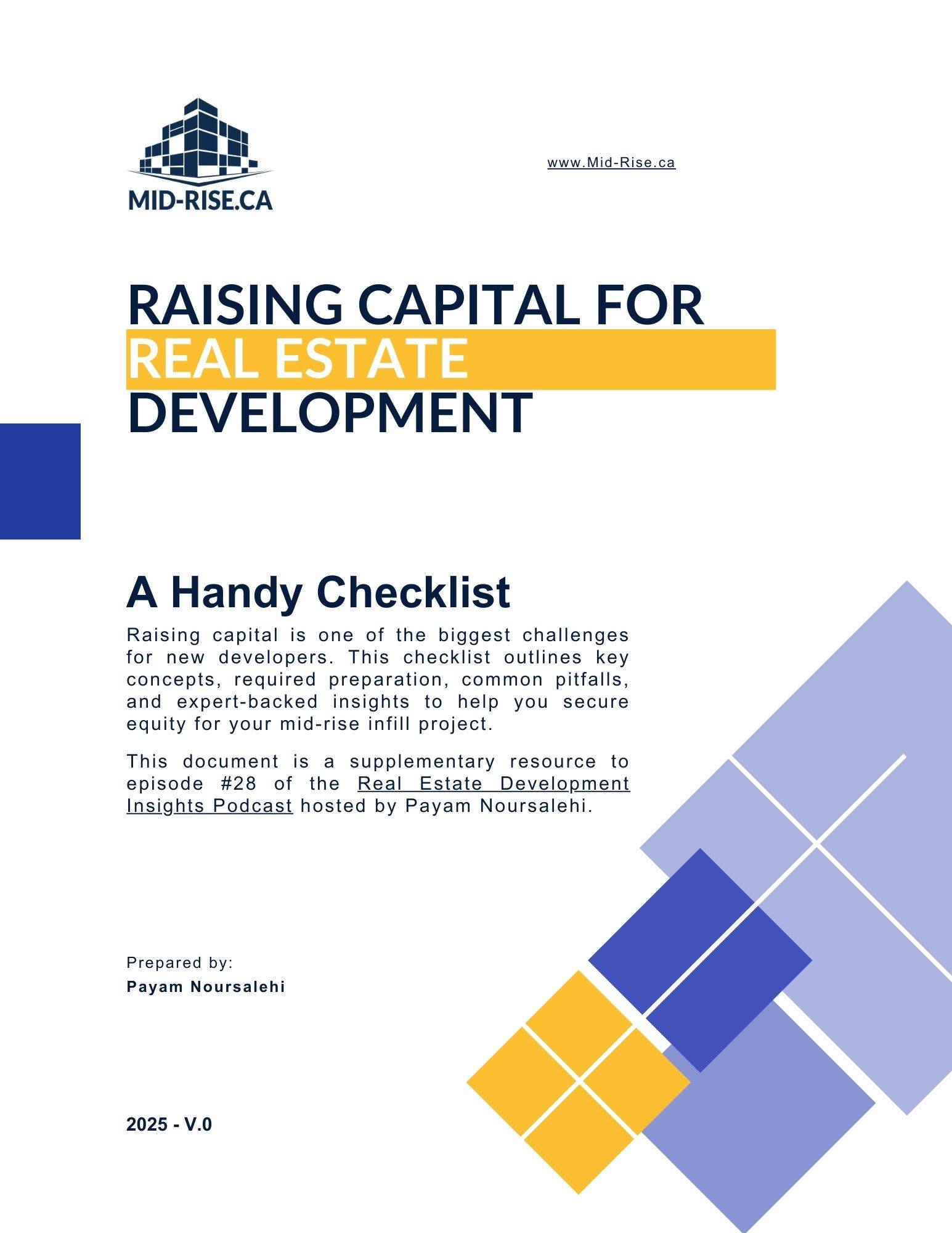 MID-RISE.CA

www.Mid-Rise.ca

RAISING CAPITAL FOR REAL ESTATE DEVELOPMENT

A Handy Checklist

Raising capital is one of the biggest challenges for new developers. This checklist outlines key concepts, required preparation, common pitfalls, and expert-backed insights to help you secure equity for your mid-rise infill project.

This document is a supplementary resource to episode #28 of the Real Estate Development Insights Podcast hosted by Payam Noursalehi.

Prepared by:
Payam Noursalehi

2025 - V.0